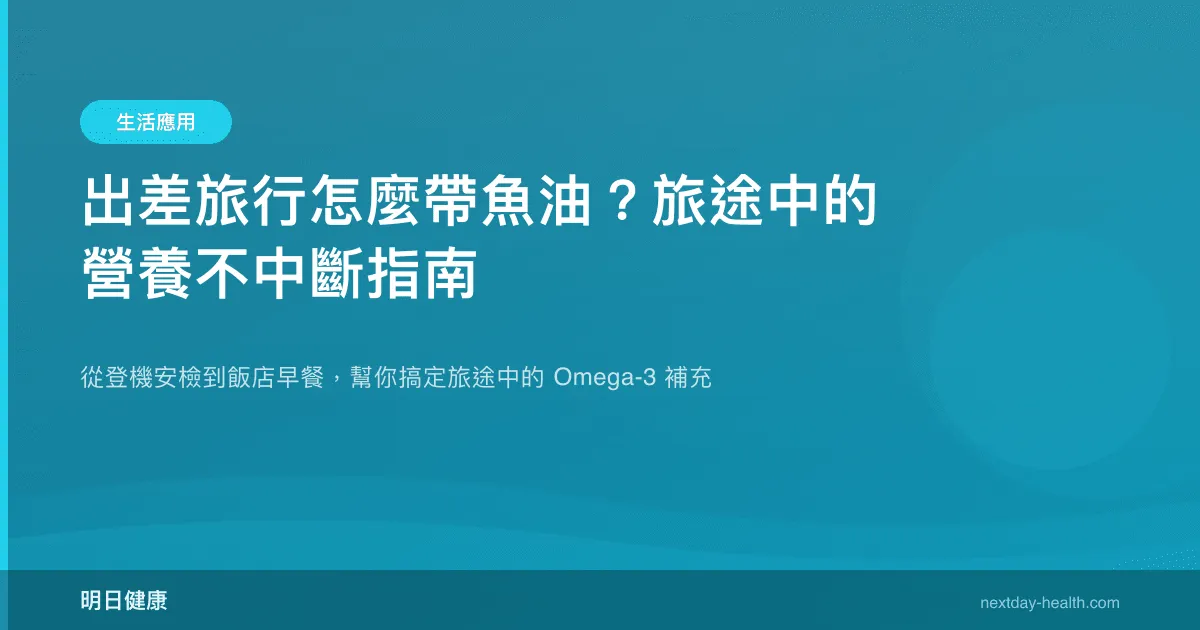 生活應用

出差旅行怎麼帶魚油？旅途中的營養不中斷指南

從登機安檢到飯店早餐，幫你搞定旅途中的 Omega-3 補充

明日健康

nextday-health.com